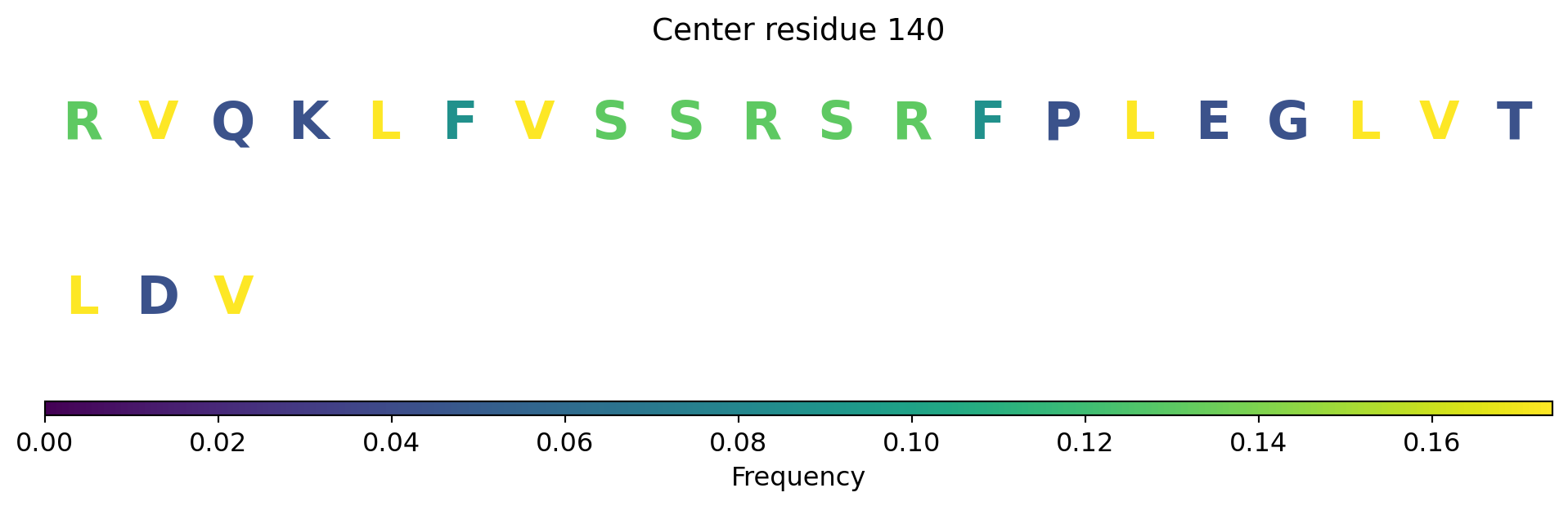 Center residue 140

R V Q K L F V S S R S R F P L E G L V T

L D V

0.00 0.02 0.04 0.06 0.08 0.10 0.12 0.14 0.16

Frequency